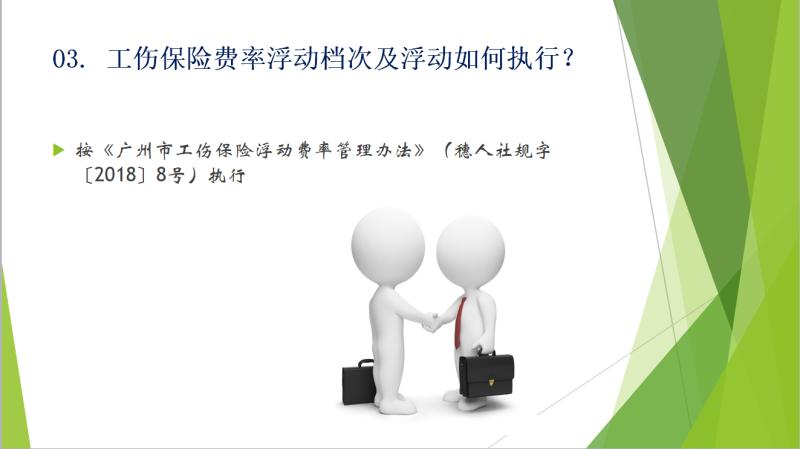 03. 工伤保险费率浮动档次及浮动如何执行？

按《广州市工伤保险浮动费率管理办法》（穗人社规字〔2018〕8号）执行